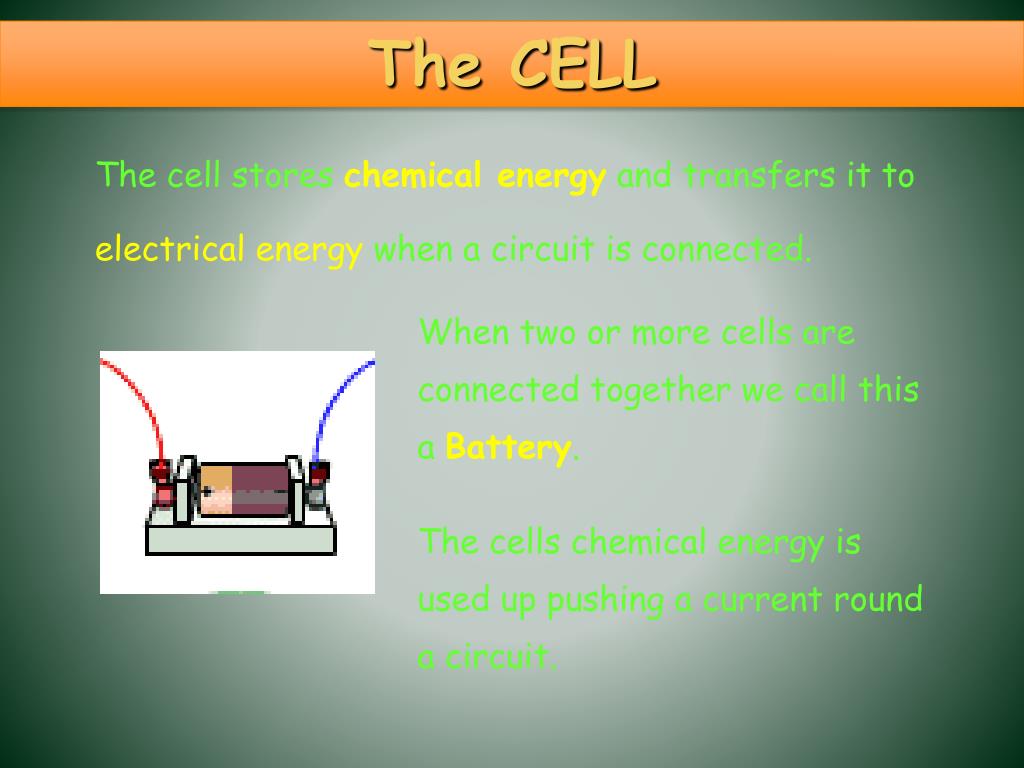 The CELL

The cell stores chemical energy and transfers it to electrical energy when a circuit is connected.

When two or more cells are connected together we call this a Battery.

The cells chemical energy is used up pushing a current round a circuit.